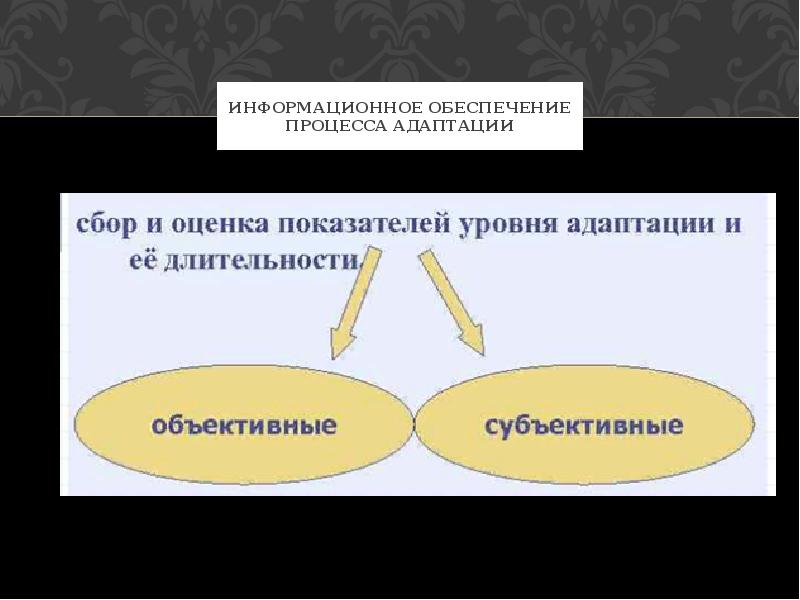 ИНФОРМАЦИОННОЕ ОБЕСПЕЧЕНИЕ ПРОЦЕССА АДАПТАЦИИ

сбор и оценка показателей уровня адаптации и её длительности.

объективные

субъективные